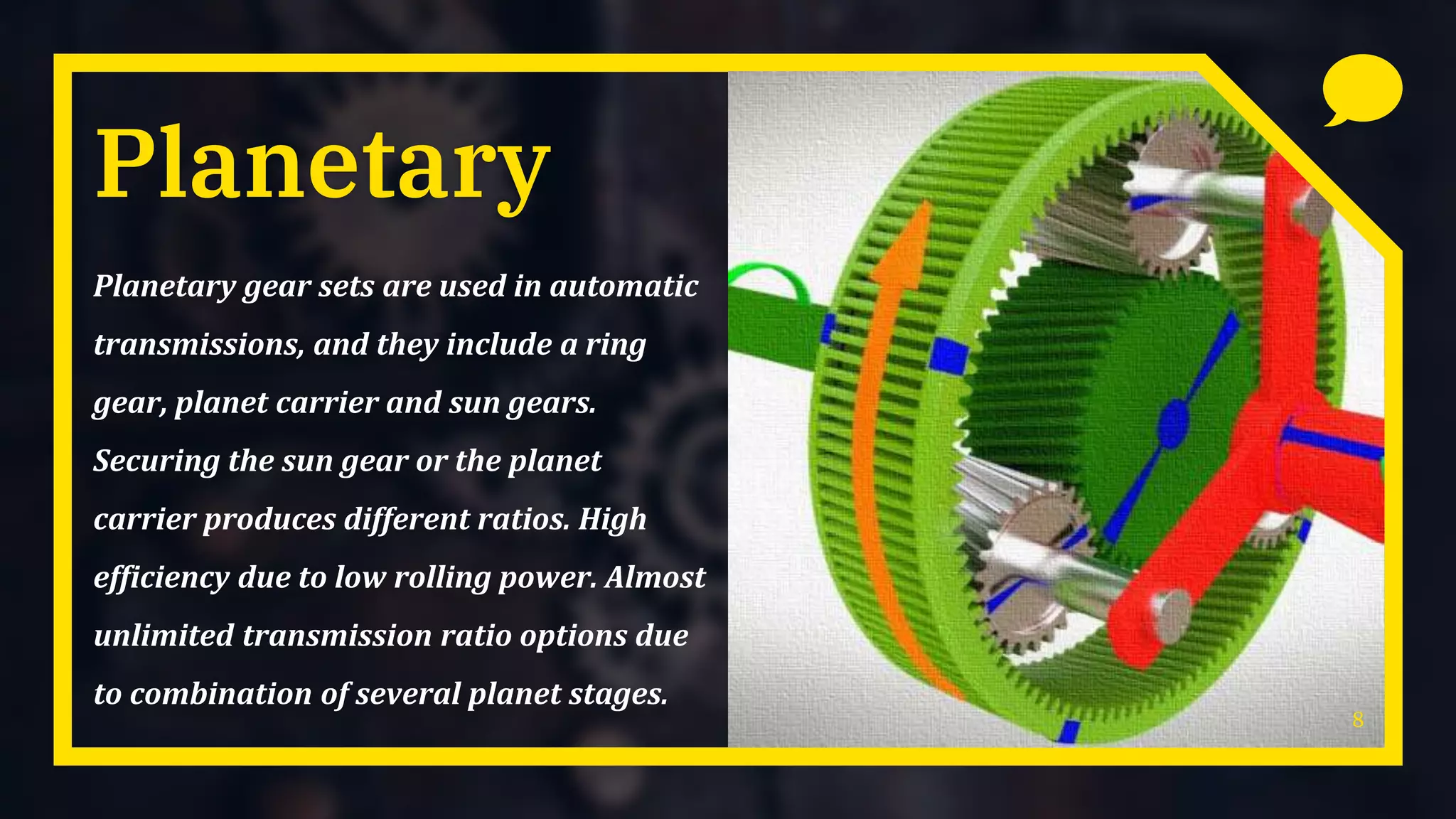 Planetary

Planetary gear sets are used in automatic transmissions, and they include a ring gear, planet carrier and sun gears. Securing the sun gear or the planet carrier produces different ratios. High efficiency due to low rolling power. Almost unlimited transmission ratio options due to combination of several planet stages.

8